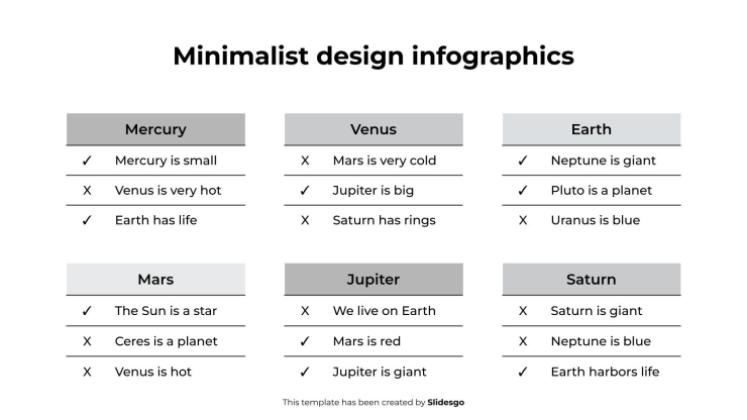 Minimalist design infographics

| Mercury | |
|---|---|
| ✓ | Mercury is small |
| X | Venus is very hot |
| ✓ | Earth has life |

| Venus | |
|---|---|
| X | Mars is very cold |
| ✓ | Jupiter is big |
| X | Saturn has rings |

| Earth | |
|---|---|
| ✓ | Neptune is giant |
| ✓ | Pluto is a planet |
| X | Uranus is blue |

| Mars | |
|---|---|
| ✓ | The Sun is a star |
| X | Ceres is a planet |
| X | Venus is hot |

| Jupiter | |
|---|---|
| X | We live on Earth |
| ✓ | Mars is red |
| ✓ | Jupiter is giant |

| Saturn | |
|---|---|
| X | Saturn is giant |
| X | Neptune is blue |
| ✓ | Earth harbors life |

This template has been created by Slidesgo